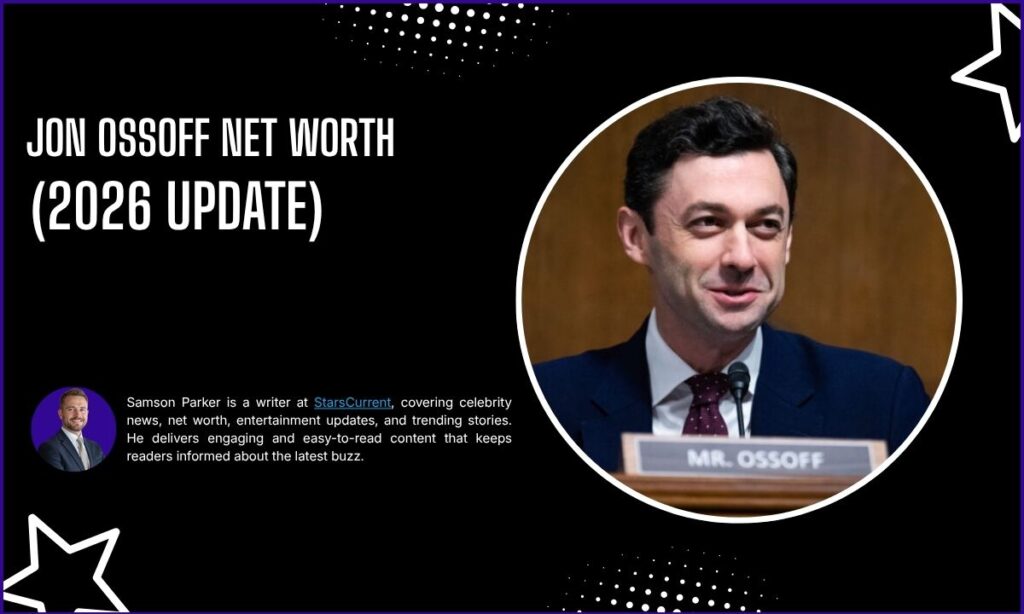 JON OSSOFF NET WORTH
(2026 UPDATE)

Samson Parker is a writer at StarsCurrent, covering celebrity news, net worth, entertainment updates, and trending stories. He delivers engaging and easy-to-read content that keeps readers informed about the latest buzz.

MR. OSSOFF